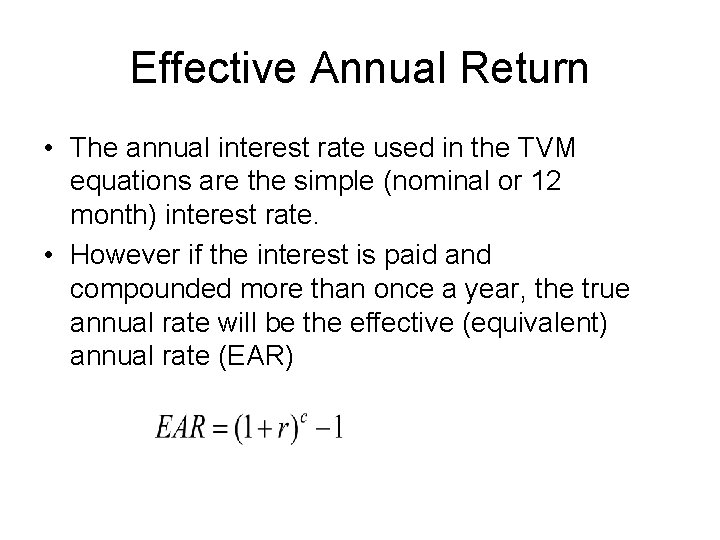 Effective Annual Return

• The annual interest rate used in the TVM equations are the simple (nominal or 12 month) interest rate.

• However if the interest is paid and compounded more than once a year, the true annual rate will be the effective (equivalent) annual rate (EAR)

$EAR = (1+r)^c - 1$